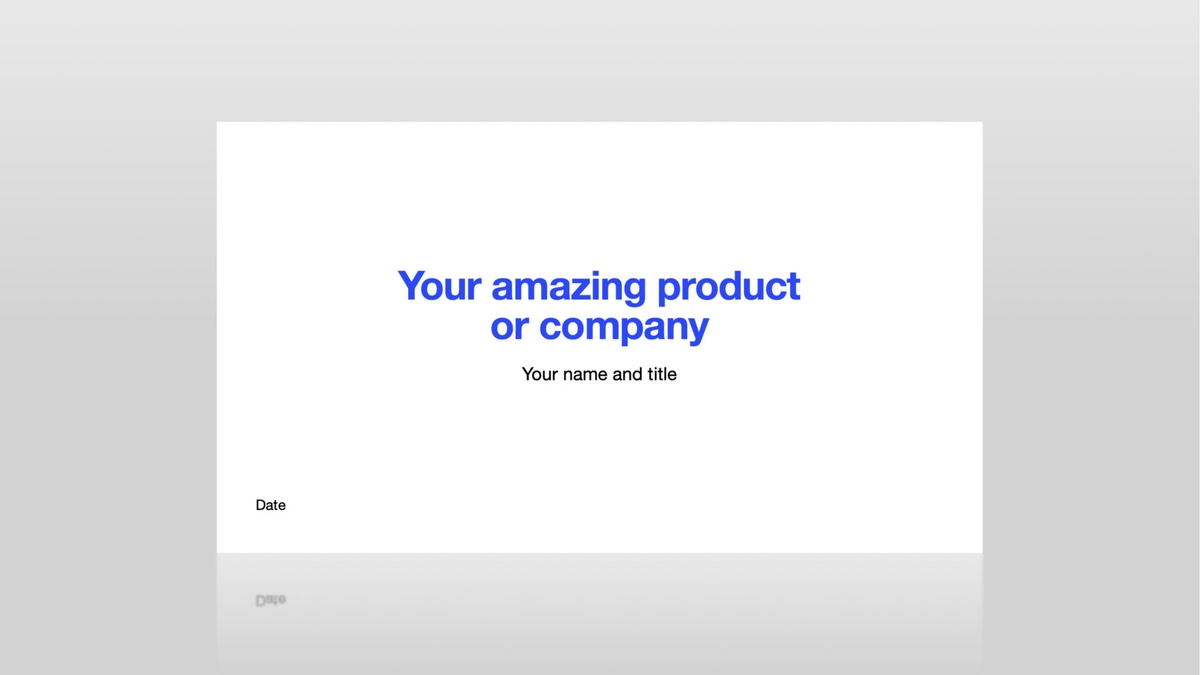 Your amazing product or company

Your name and title

Date